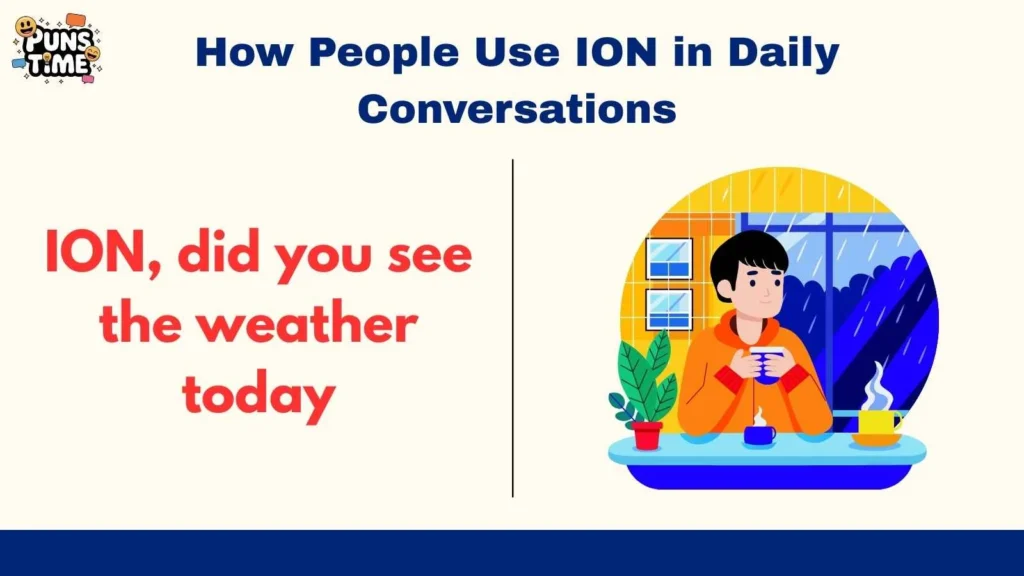 PUNS TIME

How People Use ION in Daily Conversations

ION, did you see the weather today